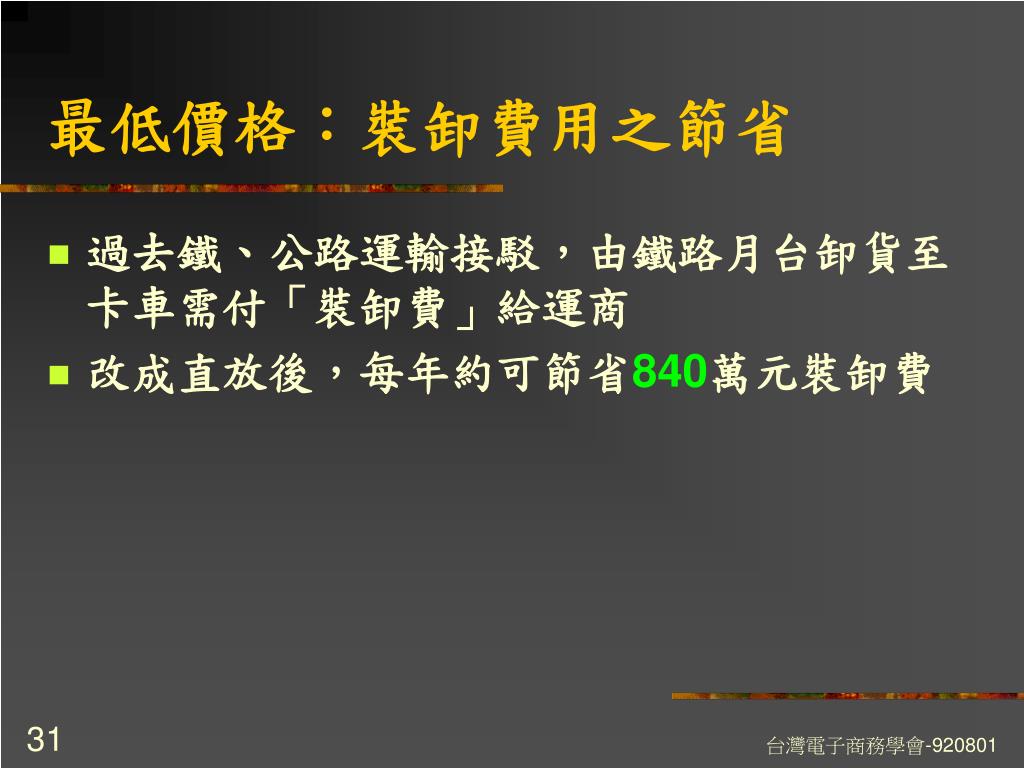 最低價格：裝卸費用之節省

■ 過去鐵、公路運輸接駁，由鐵路月台卸貨至卡車需付「裝卸費」給運商
■ 改成直放後，每年約可節省840萬元裝卸費

31

台灣電子商務學會-920801